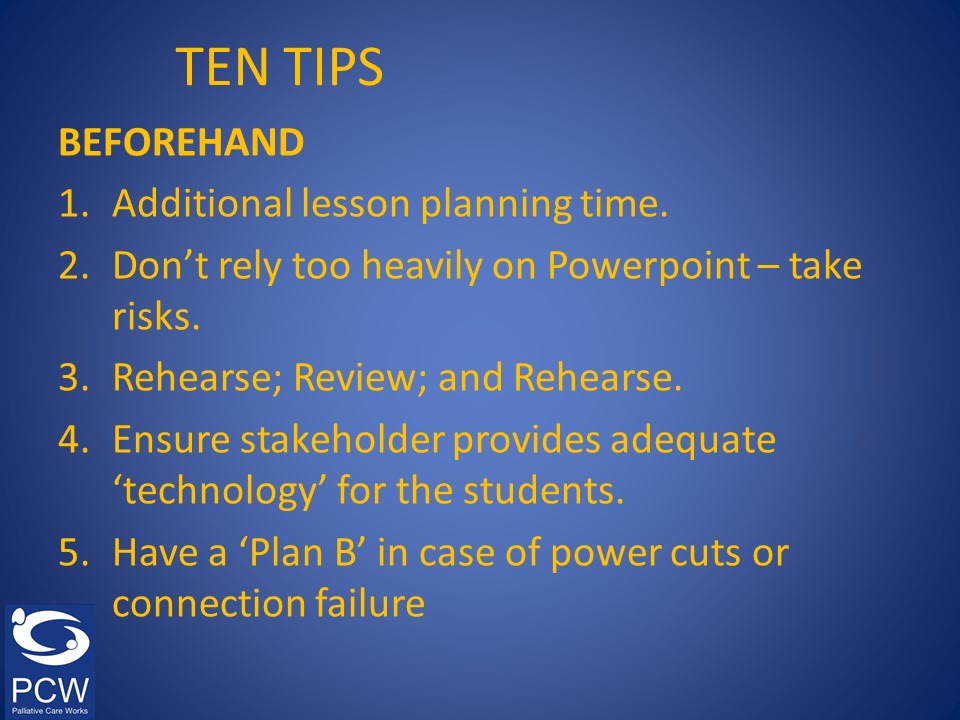 TEN TIPS

BEFOREHAND

1. Additional lesson planning time.
2. Don’t rely too heavily on Powerpoint – take risks.
3. Rehearse; Review; and Rehearse.
4. Ensure stakeholder provides adequate ‘technology’ for the students.
5. Have a ‘Plan B’ in case of power cuts or connection failure

PCW
Palliative Care Works